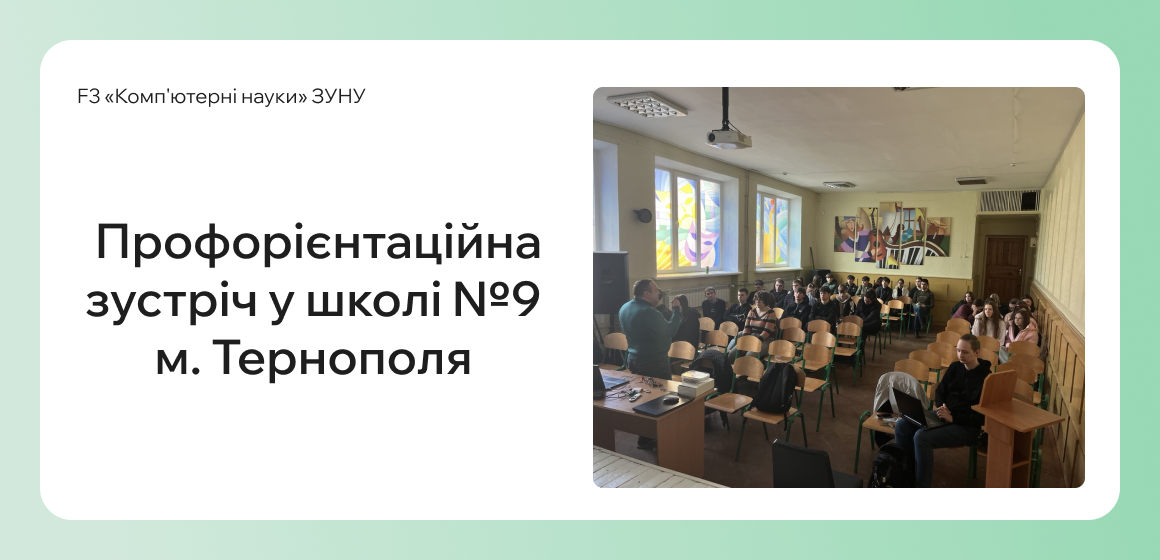 F3 «Комп'ютерні науки» ЗУНУ

Профорієнтаційна зустріч у школі №9 м. Тернополя